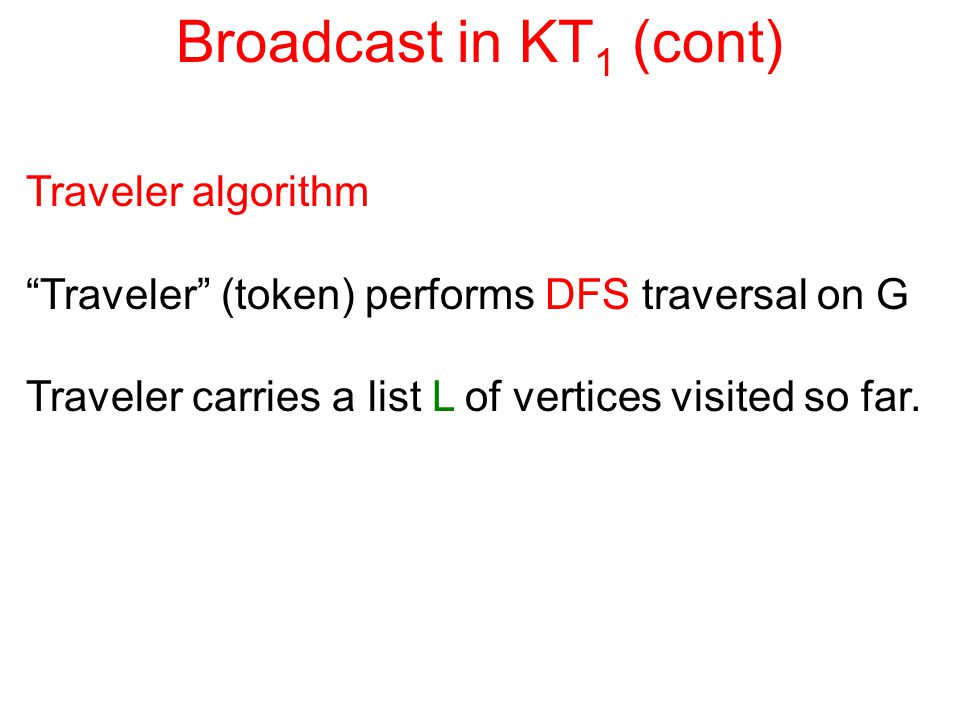 Broadcast in $KT_1$ (cont)

Traveler algorithm

“Traveler” (token) performs DFS traversal on G

Traveler carries a list L of vertices visited so far.